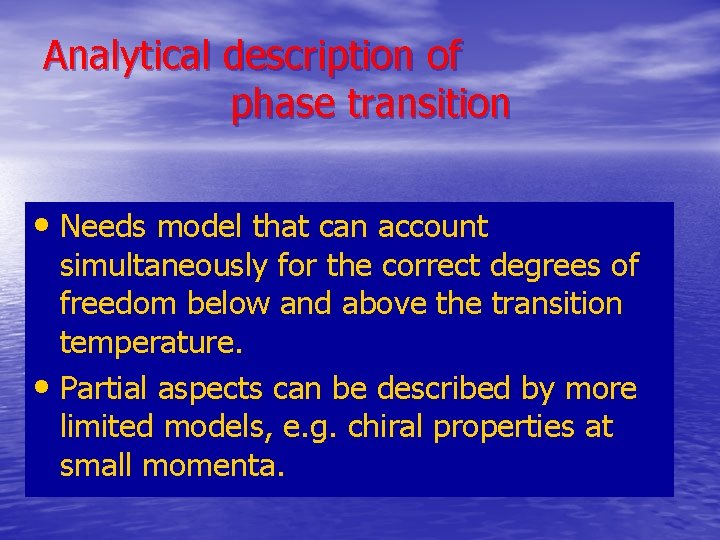 Analytical description of phase transition

• Needs model that can account simultaneously for the correct degrees of freedom below and above the transition temperature.

• Partial aspects can be described by more limited models, e.g. chiral properties at small momenta.